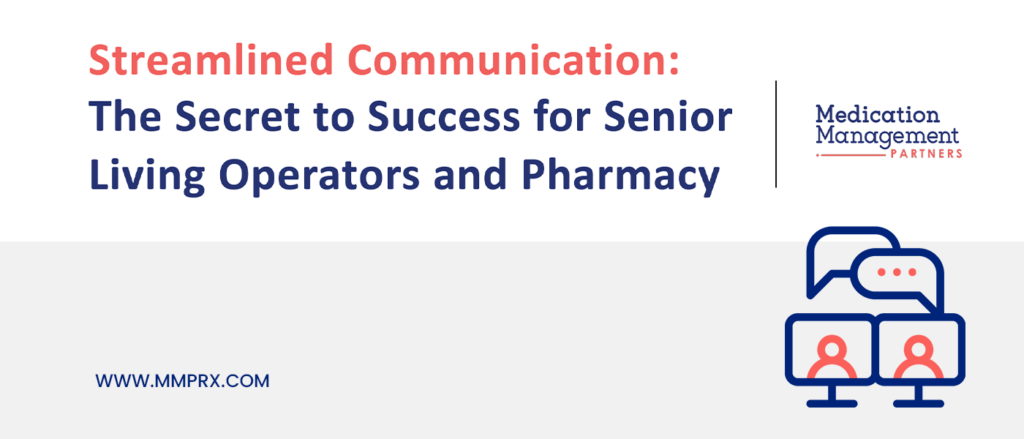 Streamlined Communication:
The Secret to Success for Senior Living Operators and Pharmacy

Medication Management PARTNERS

WWW.MMPRX.COM